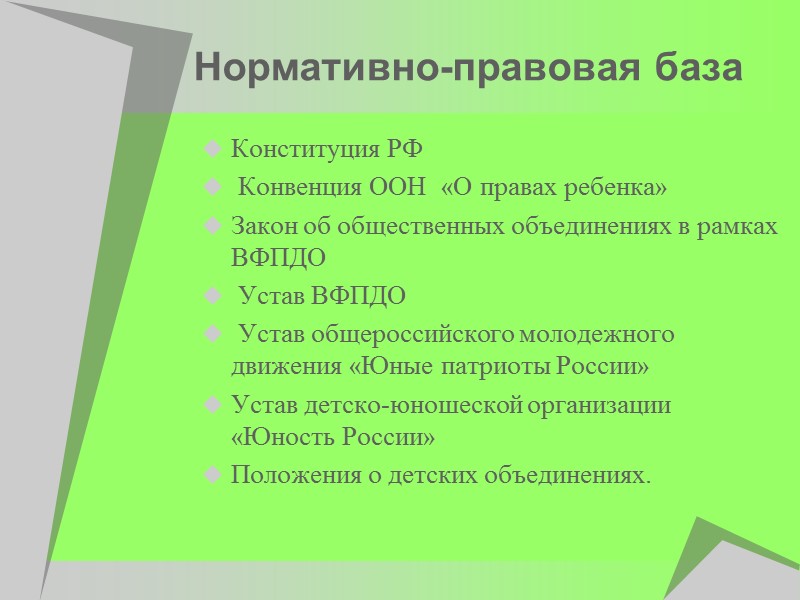 Нормативно-правовая база

Конституция РФ

Конвенция ООН «О правах ребенка»

Закон об общественных объединениях в рамках ВФПДО

Устав ВФПДО

Устав общероссийского молодежного движения «Юные патриоты России»

Устав детско-юношеской организации «Юность России»

Положения о детских объединениях.